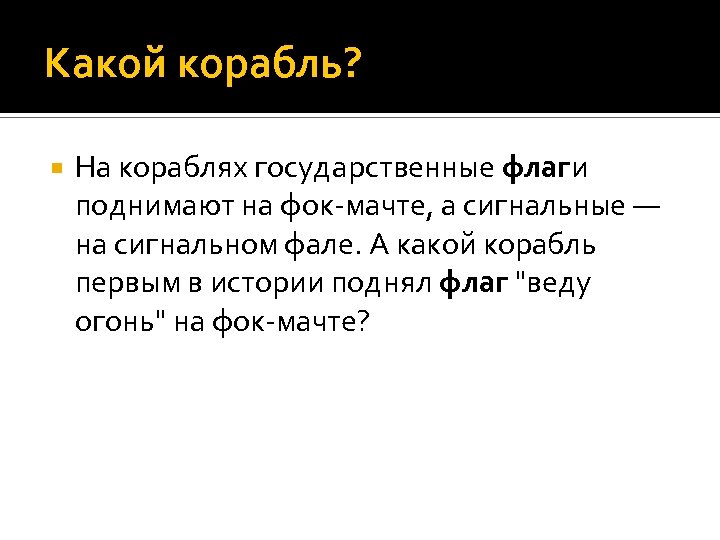 Какой корабль?

На кораблях государственные флаги поднимают на фок-мачте, а сигнальные — на сигнальном фале. А какой корабль первым в истории поднял флаг "веду огонь" на фок-мачте?